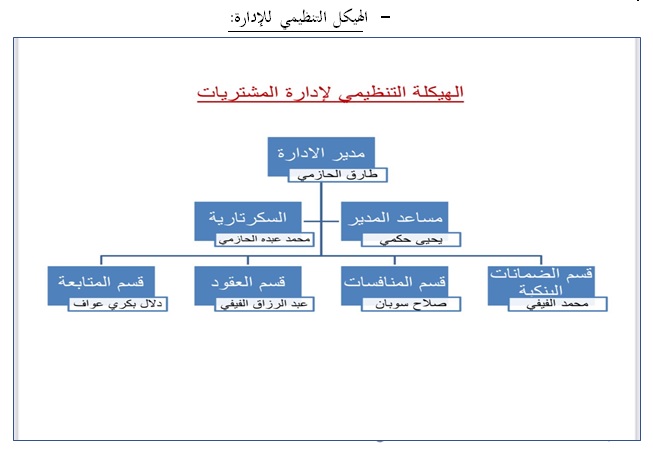 - الهيكل التنظيمي للإدارة:

الهيكلة التنظيمي لإدارة المشتريات

مدير الادارة
طارق الحازمي

مساعد المدير
يحيى حكمي

السكرتارية
محمد عبده الحازمي

قسم الضمانات البنكية
محمد الفيفي

قسم المنافسات
صلاح سوبان

قسم العقود
عبد الرزاق الفيفي

قسم المتابعة
دلال بكري عواف